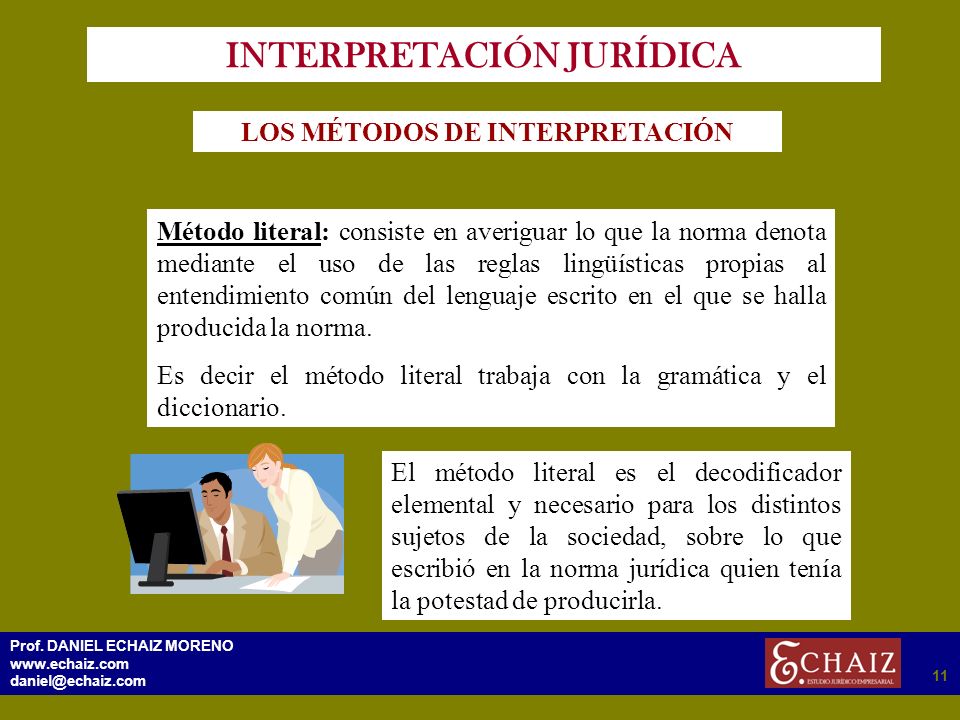 INTERPRETACIÓN JURÍDICA

LOS MÉTODOS DE INTERPRETACIÓN

Método literal: consiste en averiguar lo que la norma denota mediante el uso de las reglas lingüísticas propias al entendimiento común del lenguaje escrito en el que se halla producida la norma.

Es decir el método literal trabaja con la gramática y el diccionario.

El método literal es el decodificador elemental y necesario para los distintos sujetos de la sociedad, sobre lo que escribió en la norma jurídica quien tenía la potestad de producirla.

Prof. DANIEL ECHAIZ MORENO
www.echaiz.com
daniel@echaiz.com

ECHAIZ
ESTUDIO JURÍDICO EMPRESARIAL

11